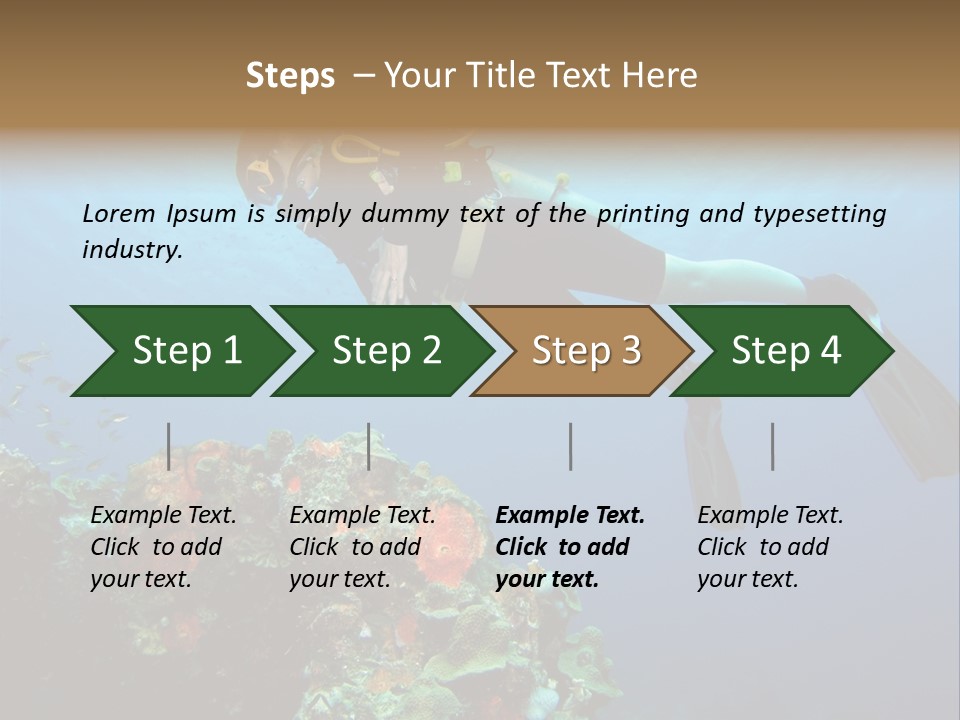 Steps – Your Title Text Here

Lorem Ipsum is simply dummy text of the printing and typesetting industry.

Step 1

Step 2

Step 3

Step 4

Example Text. Click to add your text.

Example Text. Click to add your text.

Example Text. Click to add your text.

Example Text. Click to add your text.